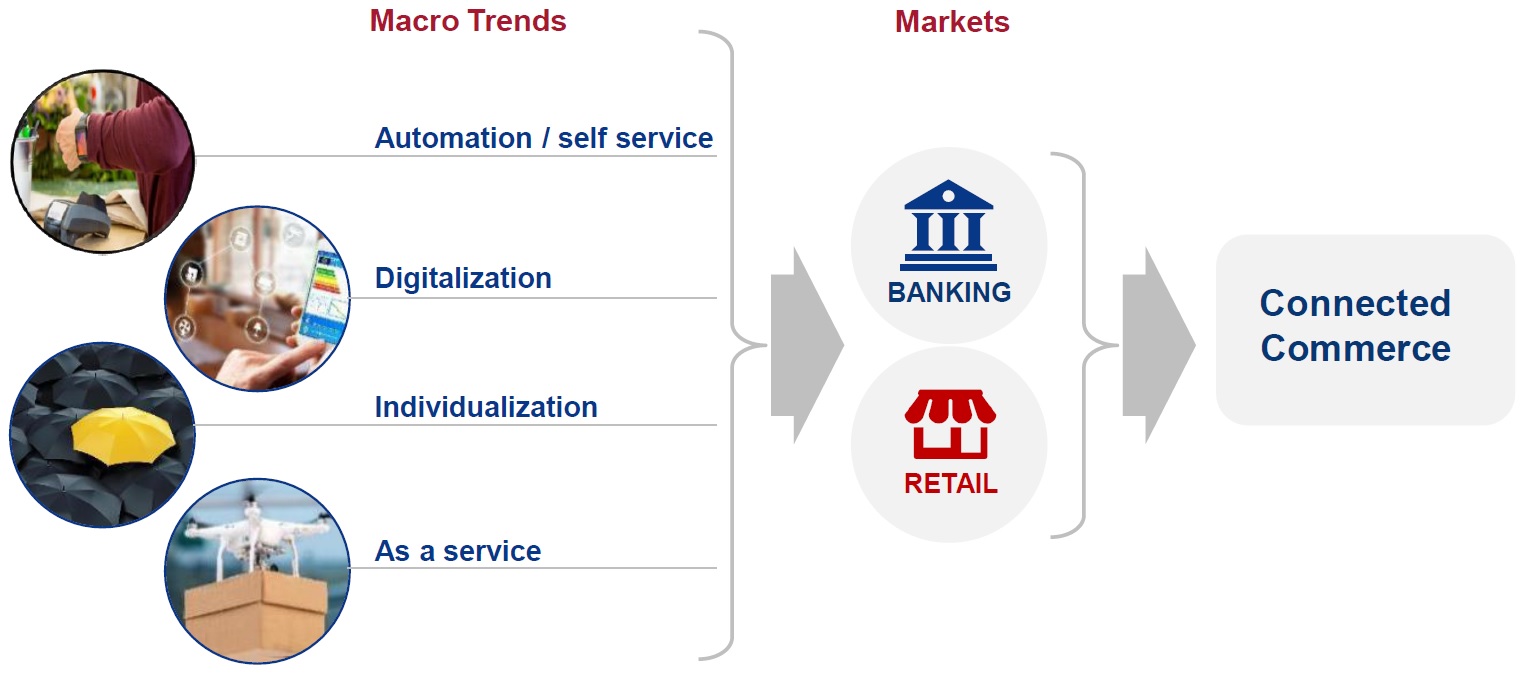 Macro Trends

Automation / self service

Digitalization

Individualization

As a service

Markets

BANKING

RETAIL

Connected Commerce